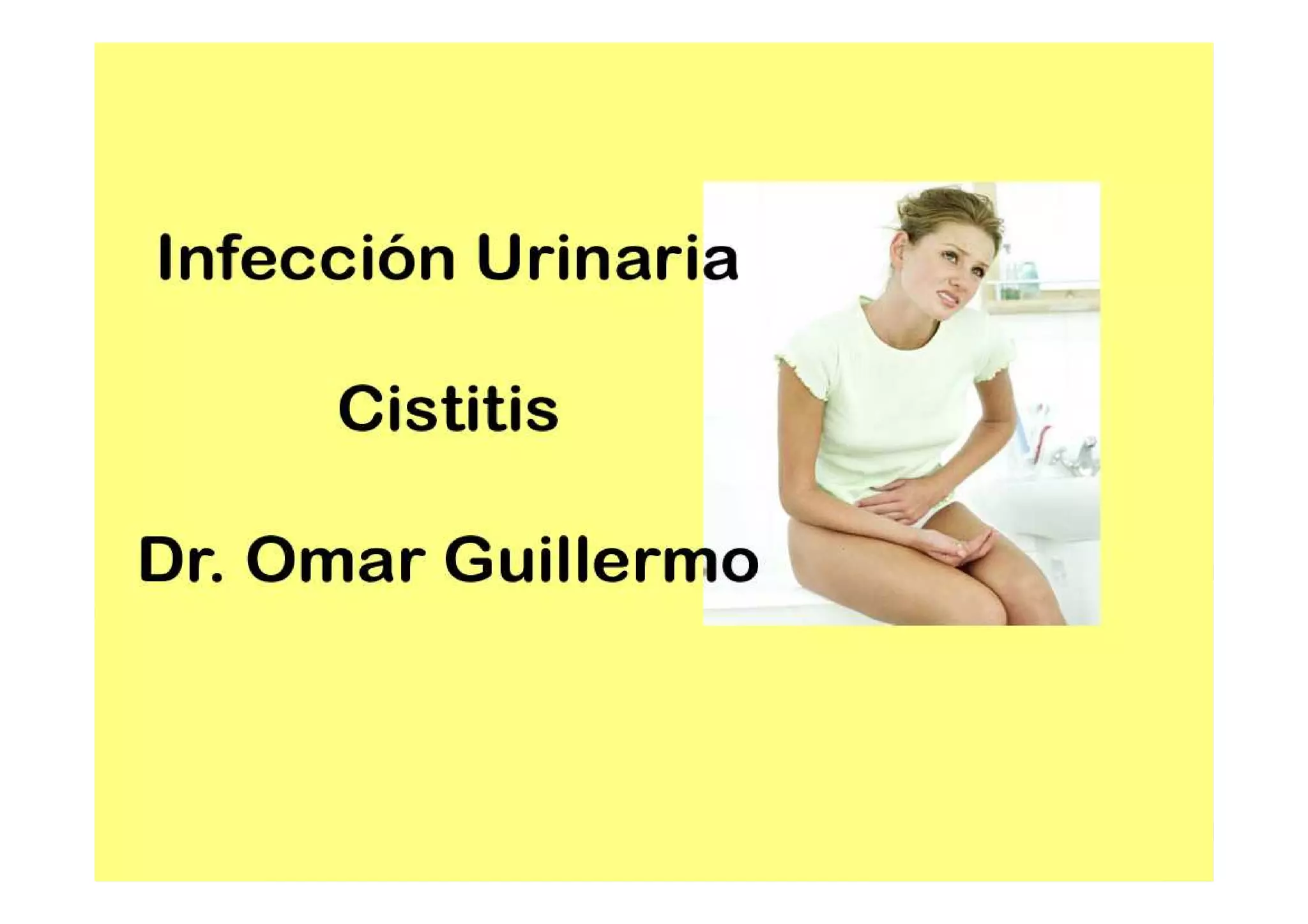 Infección Urinaria

Cistitis

Dr. Omar Guillermo